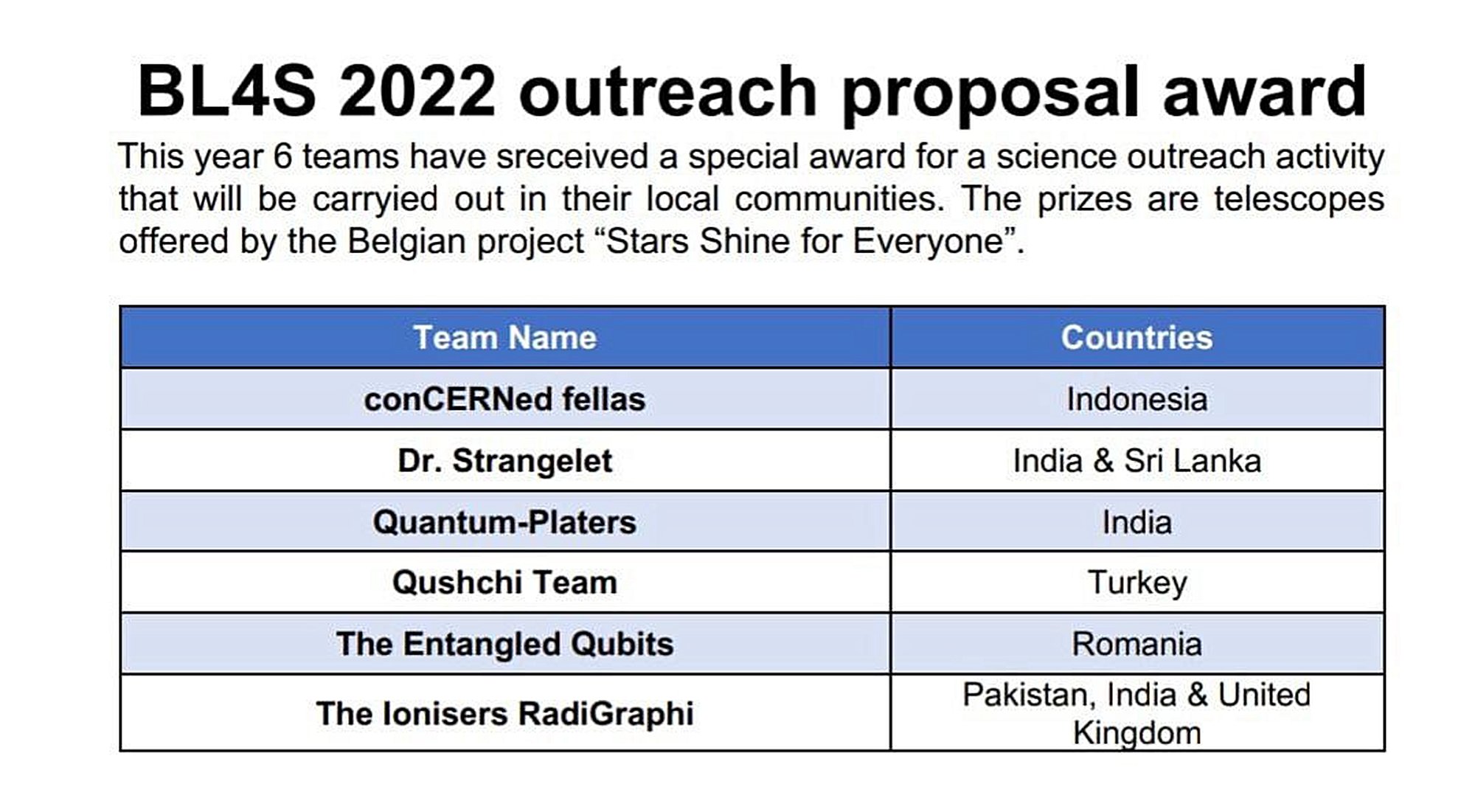 BL4S 2022 outreach proposal award

This year 6 teams have sreceived a special award for a science outreach activity that will be carryied out in their local communities. The prizes are telescopes offered by the Belgian project “Stars Shine for Everyone”.

| Team Name | Countries |
|---|---|
| conCERNed fellas | Indonesia |
| Dr. Strangelet | India & Sri Lanka |
| Quantum-Platers | India |
| Qushchi Team | Turkey |
| The Entangled Qubits | Romania |
| The Ionisers RadiGraphi | Pakistan, India & United Kingdom |